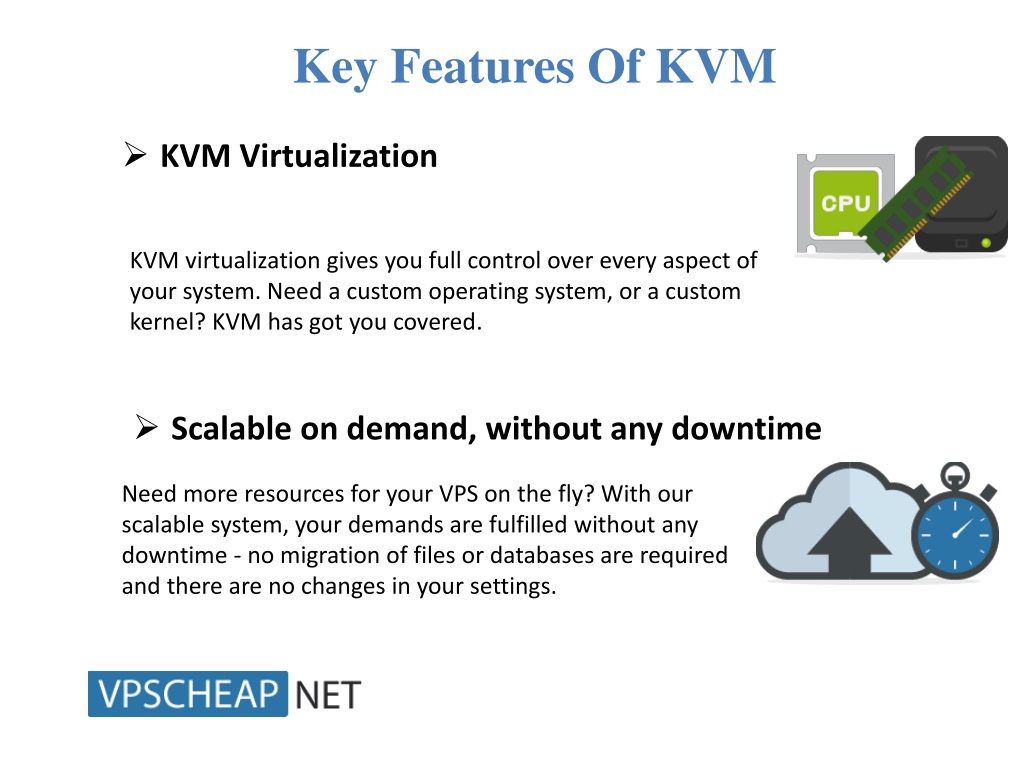 Key Features Of KVM

➢ KVM Virtualization

CPU

KVM virtualization gives you full control over every aspect of your system. Need a custom operating system, or a custom kernel? KVM has got you covered.

➢ Scalable on demand, without any downtime

Need more resources for your VPS on the fly? With our scalable system, your demands are fulfilled without any downtime - no migration of files or databases are required and there are no changes in your settings.

VPSCHEAP NET